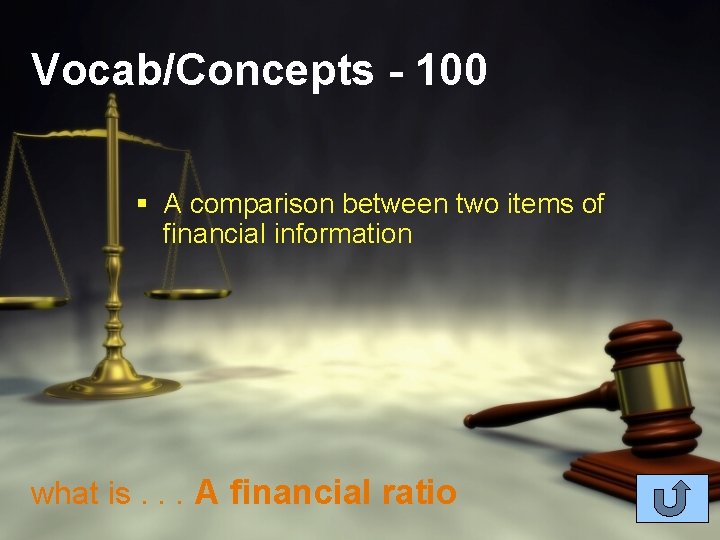 Vocab/Concepts - 100

▪ A comparison between two items of financial information

what is . . . A financial ratio